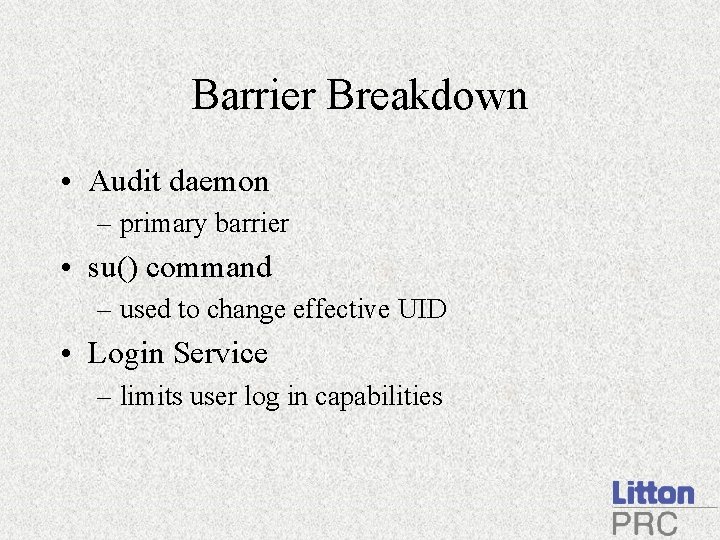 Barrier Breakdown

• Audit daemon
– primary barrier
• su() command
– used to change effective UID
• Login Service
– limits user log in capabilities

Litton
PRC